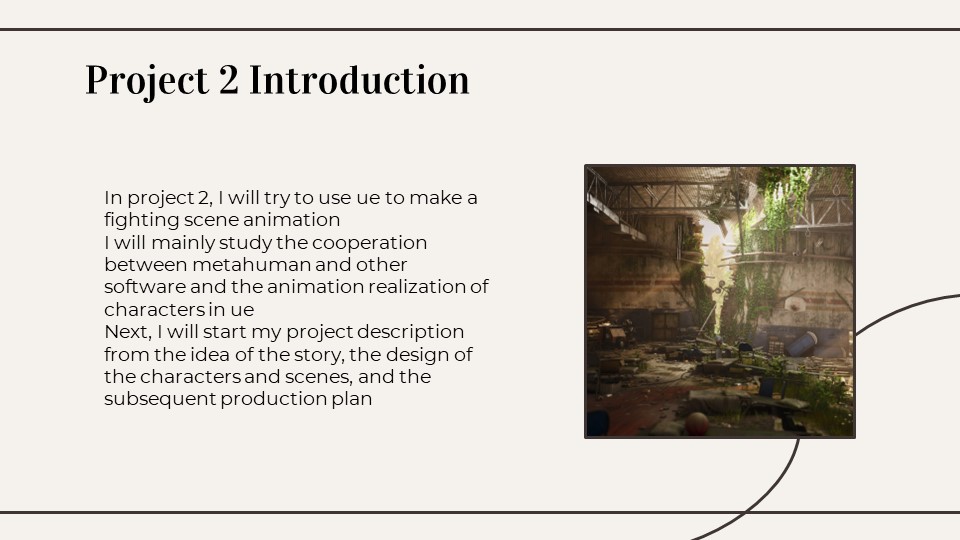 Project 2 Introduction

In project 2, I will try to use ue to make a fighting scene animation
I will mainly study the cooperation between metahuman and other software and the animation realization of characters in ue
Next, I will start my project description from the idea of the story, the design of the characters and scenes, and the subsequent production plan